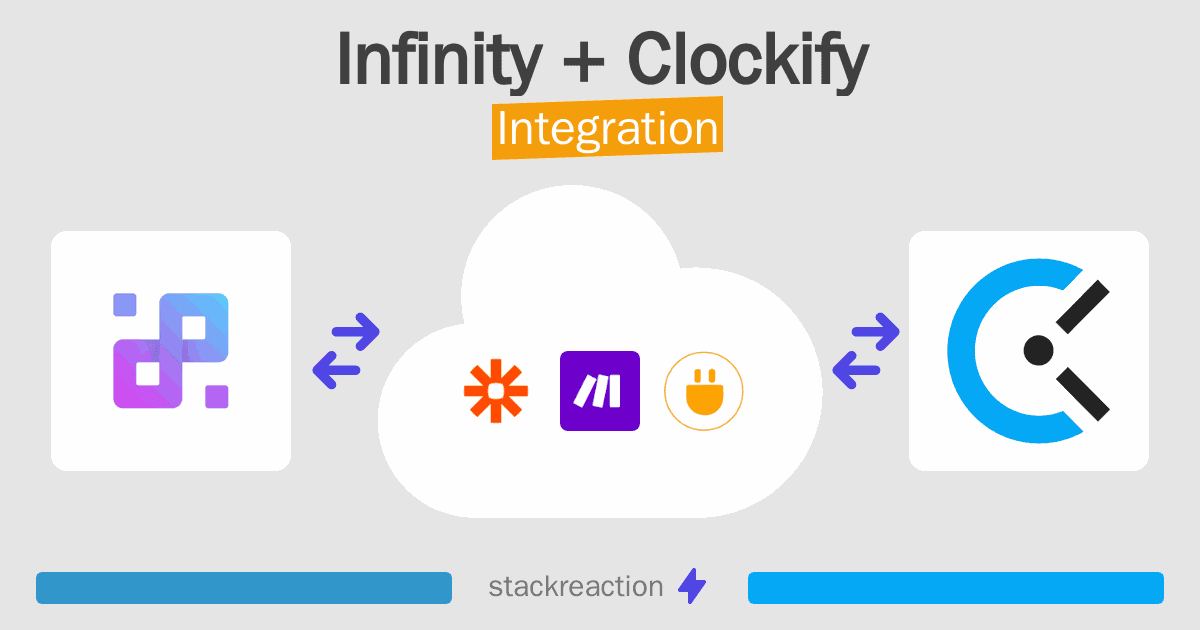 Infinity + Clockify
Integration

stackreaction